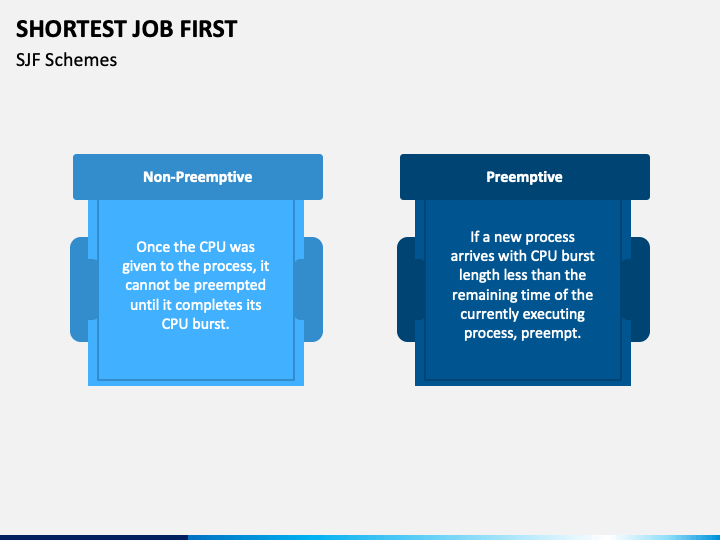 SHORTEST JOB FIRST

SJF Schemes

Non-Preemptive

Once the CPU was given to the process, it cannot be preempted until it completes its CPU burst.

Preemptive

If a new process arrives with CPU burst length less than the remaining time of the currently executing process, preempt.